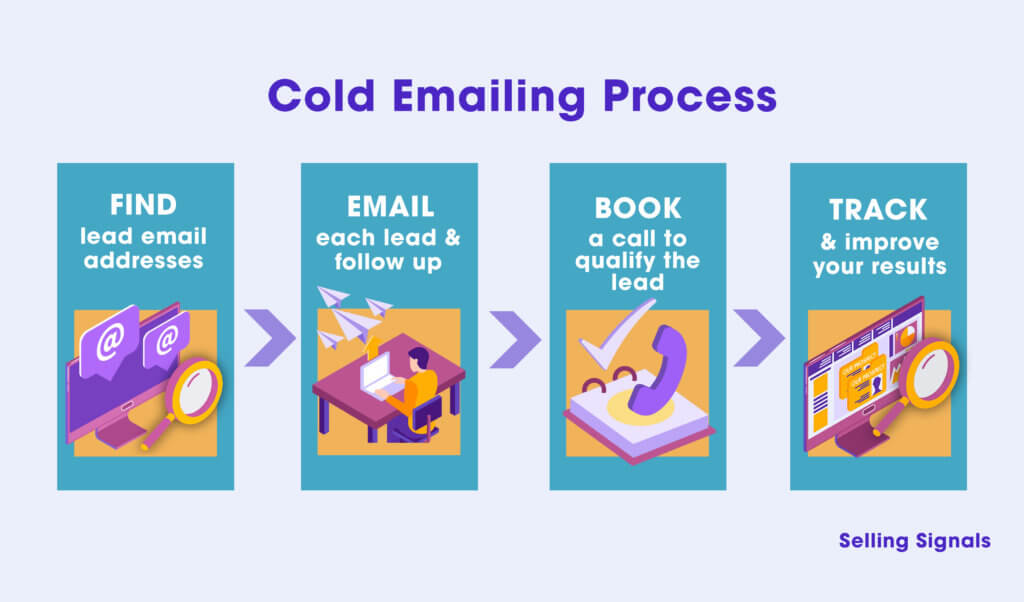 Cold Emailing Process

FIND
lead email addresses

@

@

EMAIL
each lead & follow up

BOOK
a call to qualify the lead

TRACK
& improve your results

Selling Signals